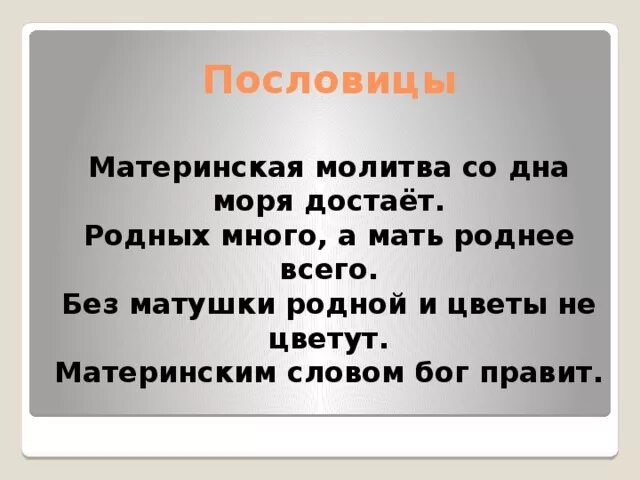 Пословицы

Материнская молитва со дна моря достаёт.
Родных много, а мать роднее всего.
Без матушки родной и цветы не цветут.
Материнским словом бог правит.